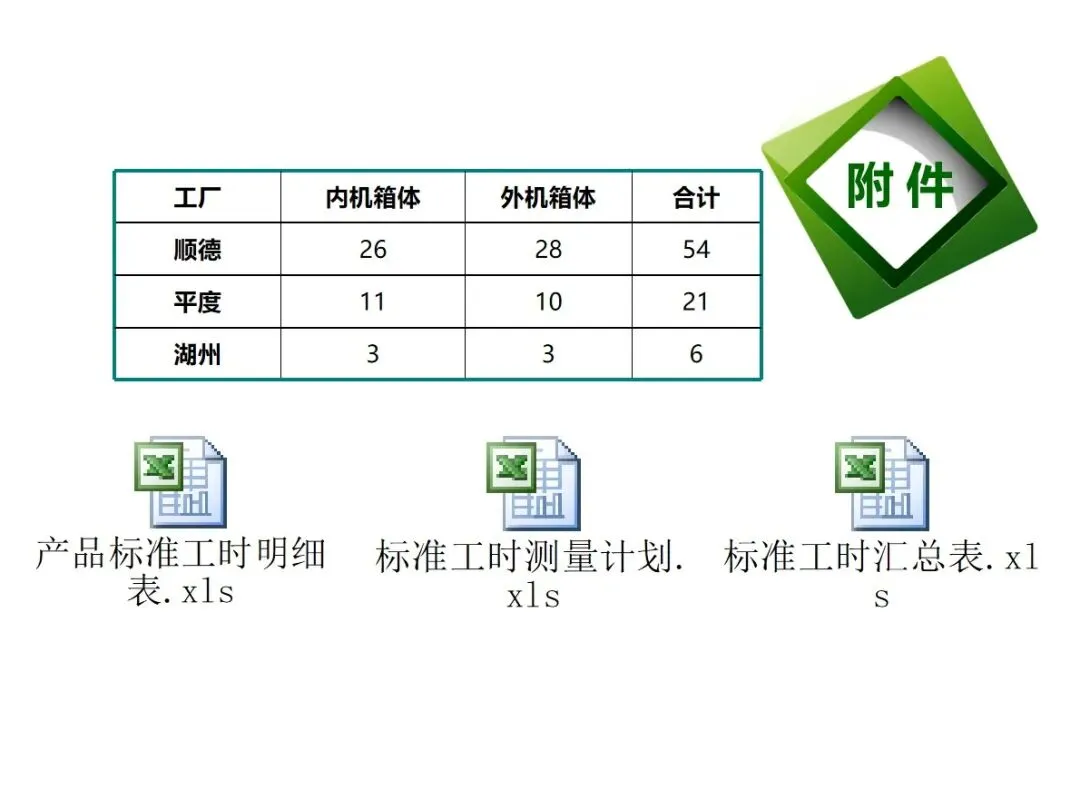 附件

| 工厂 | 内机箱体 | 外机箱体 | 合计 |
|---|---|---|---|
| 顺德 | 26 | 28 | 54 |
| 平度 | 11 | 10 | 21 |
| 湖州 | 3 | 3 | 6 |

产品标准工时明细表.xls

标准工时测量计划.xls

标准工时汇总表.xls